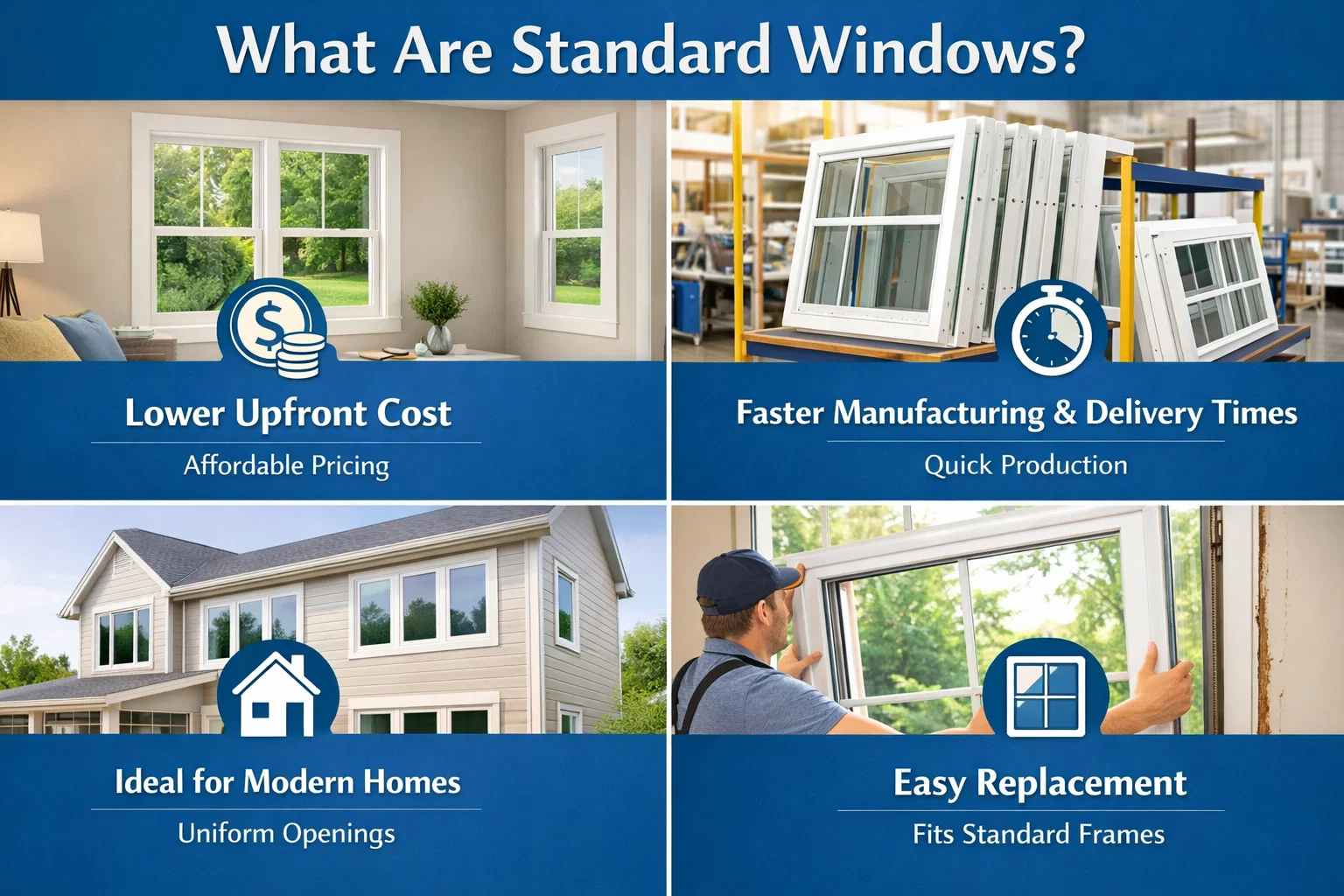 What Are Standard Windows?

$

Lower Upfront Cost

Affordable Pricing

Faster Manufacturing & Delivery Times

Quick Production

Ideal for Modern Homes

Uniform Openings

Easy Replacement

Fits Standard Frames